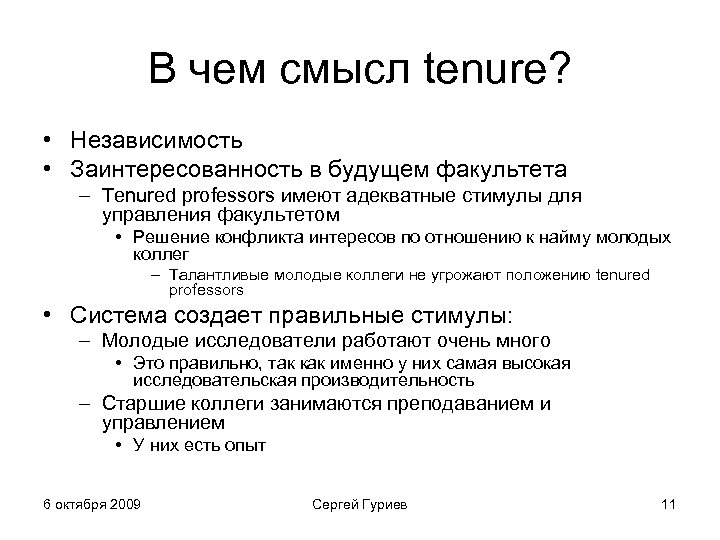 В чем смысл tenure?

• Независимость
• Заинтересованность в будущем факультета
– Tenured professors имеют адекватные стимулы для управления факультетом
• Решение конфликта интересов по отношению к найму молодых коллег
– Талантливые молодые коллеги не угрожают положению tenured professors
• Система создает правильные стимулы:
– Молодые исследователи работают очень много
• Это правильно, так как именно у них самая высокая исследовательская производительность
– Старшие коллеги занимаются преподаванием и управлением
• У них есть опыт

6 октября 2009
Сергей Гуриев
11